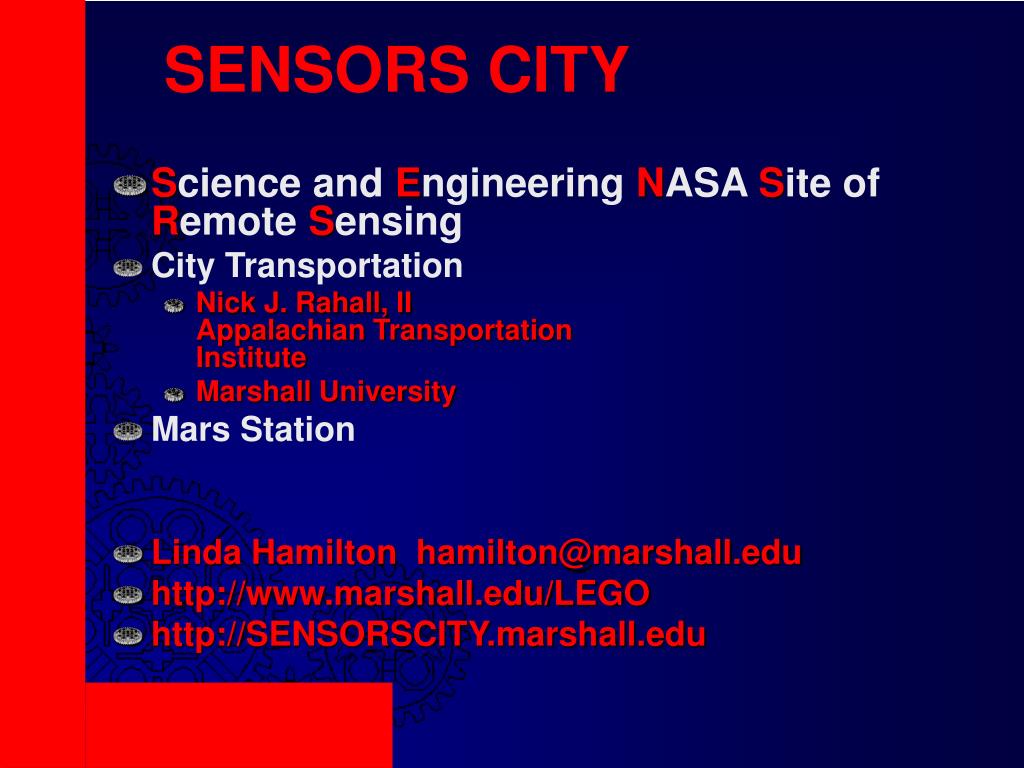 SENSORS CITY

Science and Engineering NASA Site of Remote Sensing

City Transportation

Nick J. Rahall, II
Appalachian Transportation Institute

Marshall University

Mars Station

Linda Hamilton hamilton@marshall.edu

http://www.marshall.edu/LEGO

http://SENSORSCITY.marshall.edu